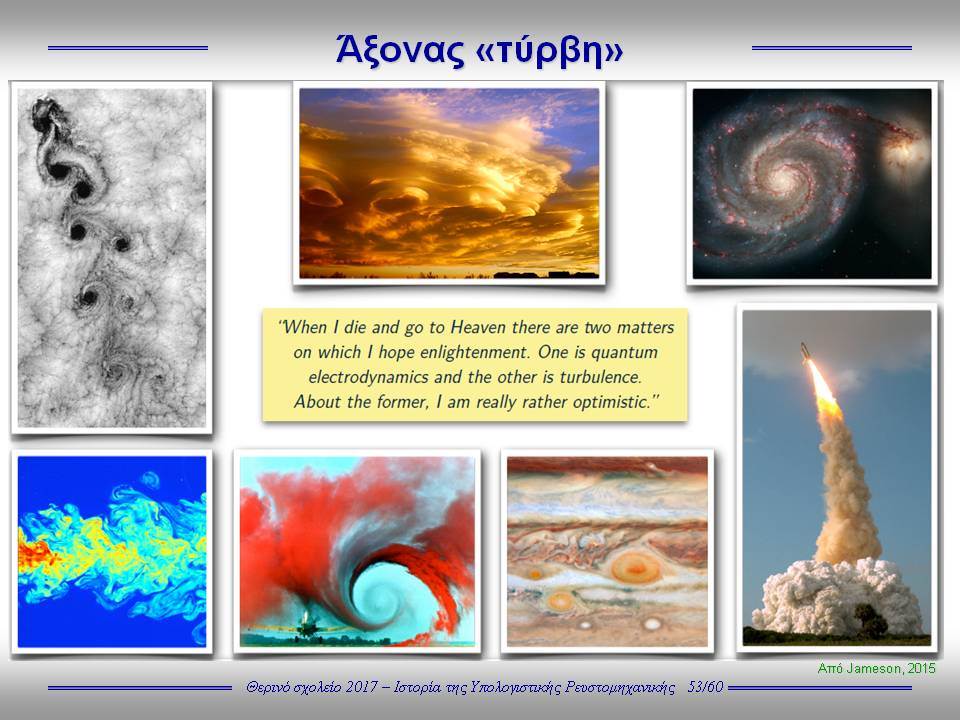 Άξονας «τύρβη»

"When I die and go to Heaven there are two matters on which I hope enlightenment. One is quantum electrodynamics and the other is turbulence. About the former, I am really rather optimistic."

Από Jameson, 2015

Θερινό σχολείο 2017 – Ιστορία της Υπολογιστικής Ρευστομηχανικής 53/60